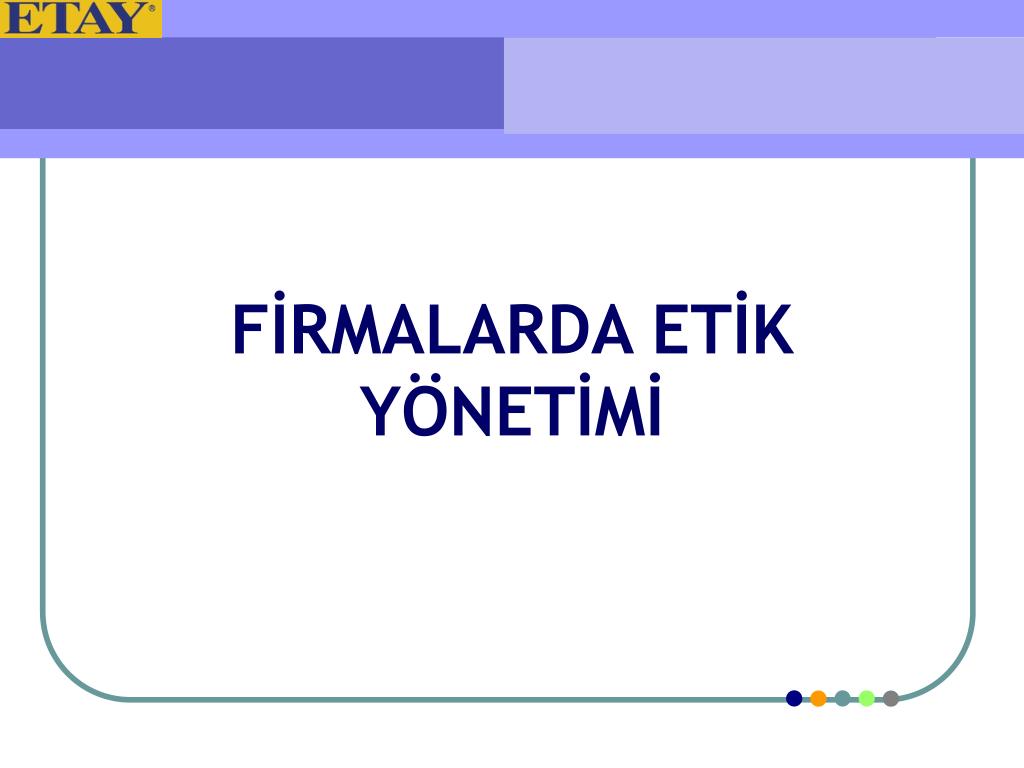 ETAY®

FİRMALARDA ETİK YÖNETİMİ